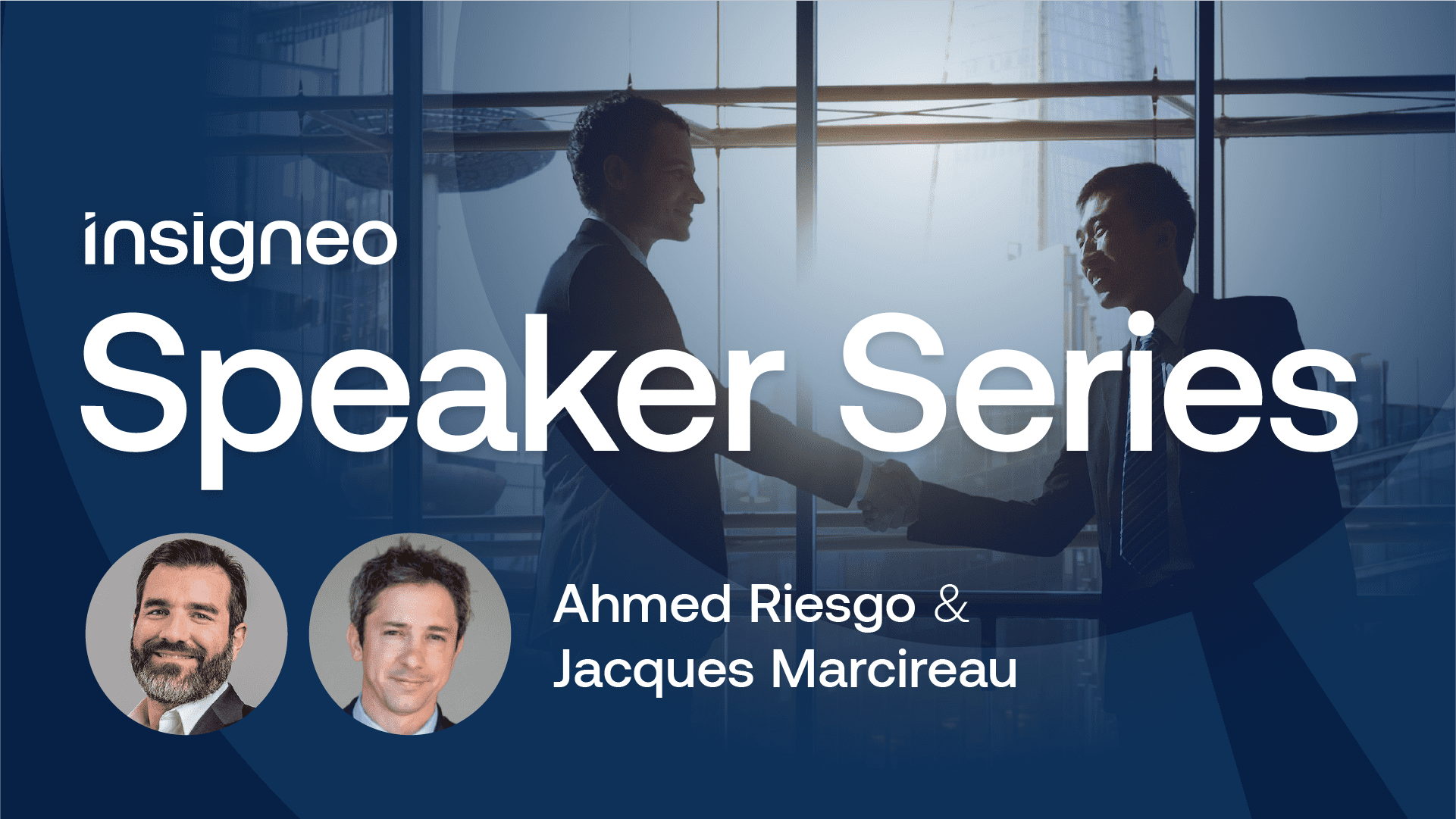 insigneo
Speaker Series

Ahmed Riesgo &
Jacques Marcireau